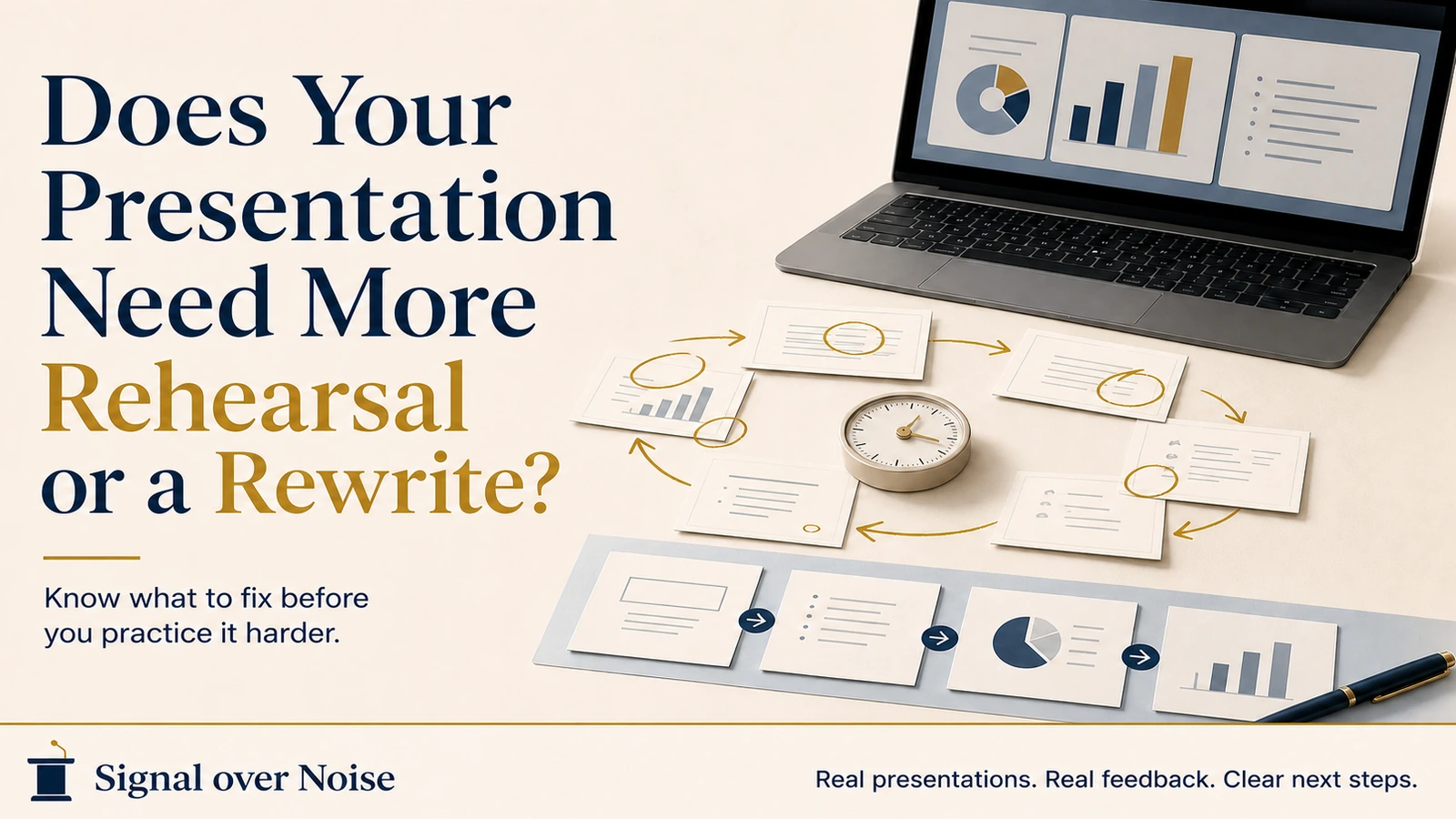 Does Your Presentation Need More Rehearsal or a Rewrite?

Know what to fix before you practice it harder.

Signal over Noise

Real presentations. Real feedback. Clear next steps.